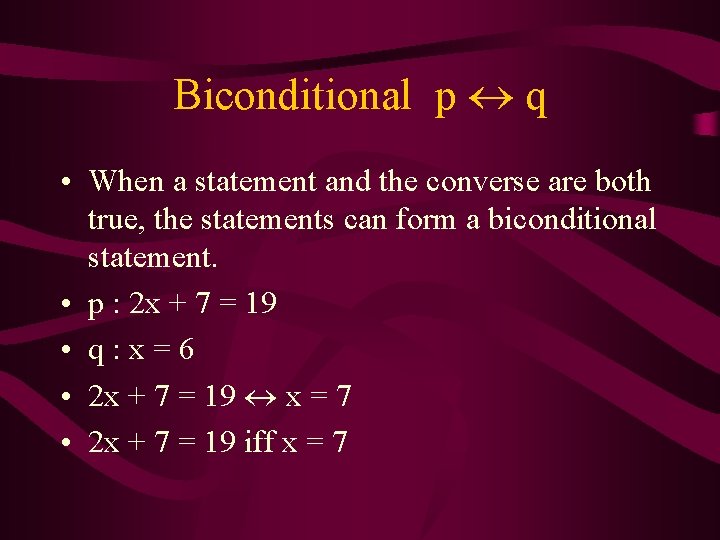 Biconditional $p \leftrightarrow q$

• When a statement and the converse are both true, the statements can form a biconditional statement.

• $p : 2x + 7 = 19$

• $q : x = 6$

• $2x + 7 = 19 \leftrightarrow x = 7$

• $2x + 7 = 19$ iff $x = 7$